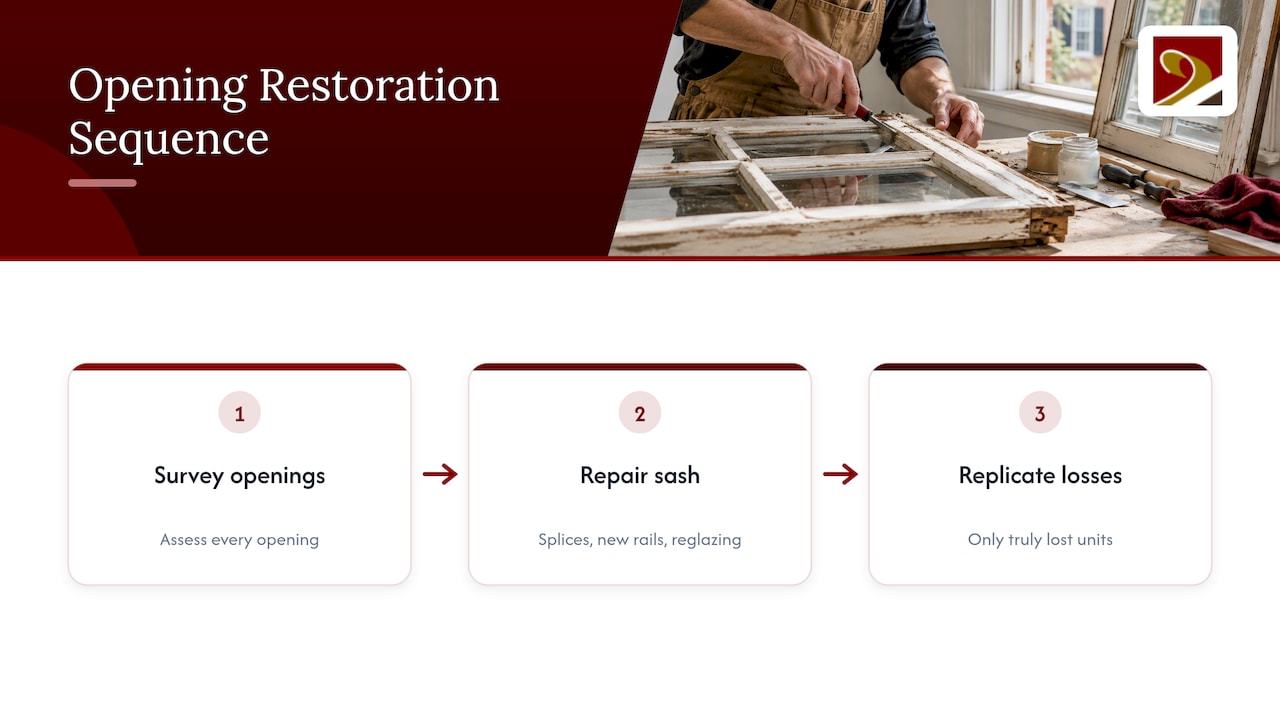 Opening Restoration Sequence

1

Survey openings

Assess every opening

→

2

Repair sash

Splices, new rails, reglazing

→

3

Replicate losses

Only truly lost units